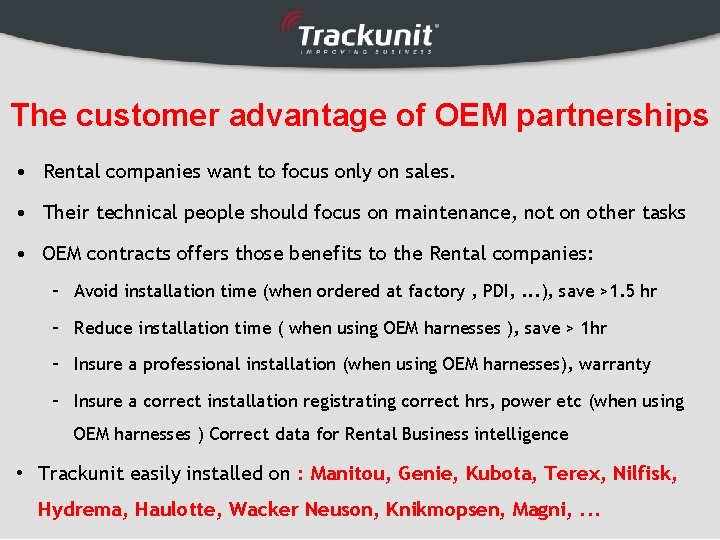 Trackunit
IMPROVING BUSINESS

The customer advantage of OEM partnerships

• Rental companies want to focus only on sales.

• Their technical people should focus on maintenance, not on other tasks

• OEM contracts offers those benefits to the Rental companies:

- Avoid installation time (when ordered at factory , PDI, ...), save >1.5 hr

- Reduce installation time ( when using OEM harnesses ), save > 1hr

- Insure a professional installation (when using OEM harnesses), warranty

- Insure a correct installation registrating correct hrs, power etc (when using OEM harnesses ) Correct data for Rental Business intelligence

• Trackunit easily installed on : Manitou, Genie, Kubota, Terex, Nilfisk, Hydrema, Haulotte, Wacker Neuson, Knikmopsen, Magni, ...